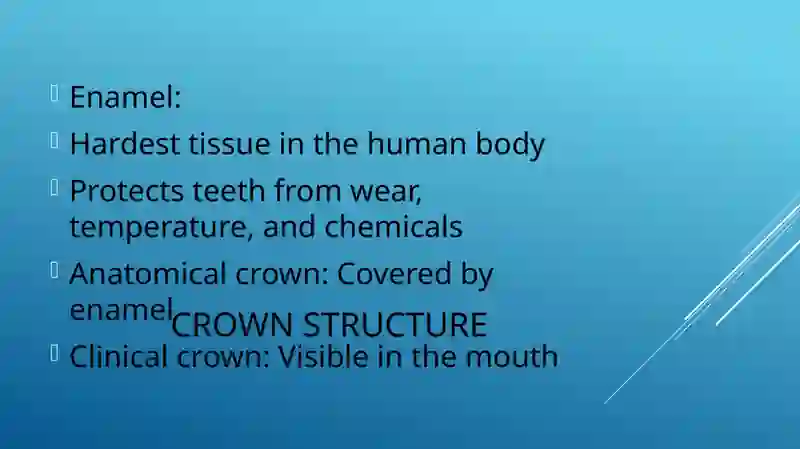 Enamel:

Hardest tissue in the human body

Protects teeth from wear, temperature, and chemicals

Anatomical crown: Covered by enamel

CROWN STRUCTURE

Clinical crown: Visible in the mouth